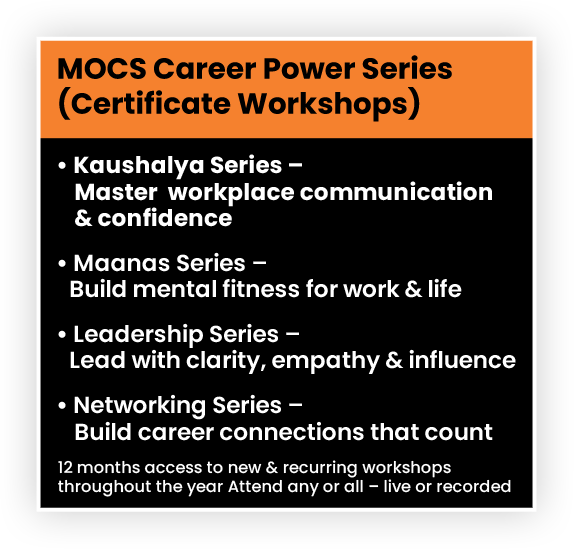 MOCS Career Power Series (Certificate Workshops)

• Kaushalya Series – Master  workplace communication & confidence

• Maanas Series – Build mental fitness for work & life

• Leadership Series – Lead with clarity, empathy & influence

• Networking Series – Build career connections that count

12 months access to new & recurring workshops throughout the year Attend any or all – live or recorded